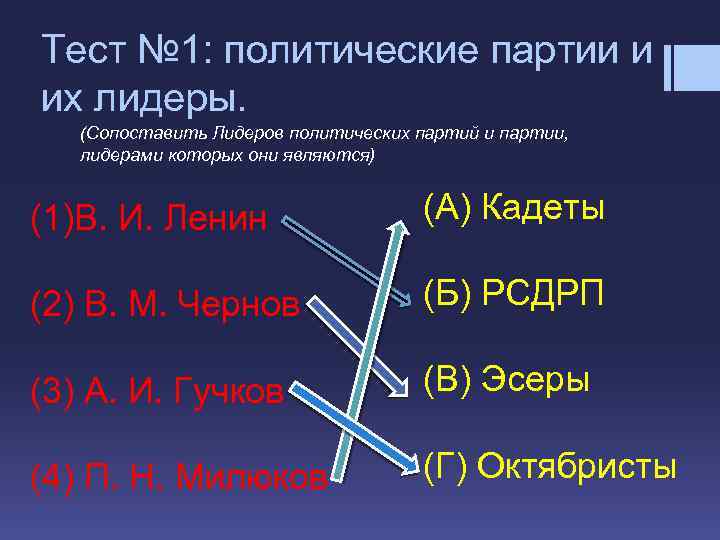 Тест №1: политические партии и их лидеры.

(Сопоставить Лидеров политических партий и партии, лидерами которых они являются)

(1)В. И. Ленин

(2) В. М. Чернов

(3) А. И. Гучков

(4) П. Н. Милюков

(А) Кадеты

(Б) РСДРП

(В) Эсеры

(Г) Октябристы